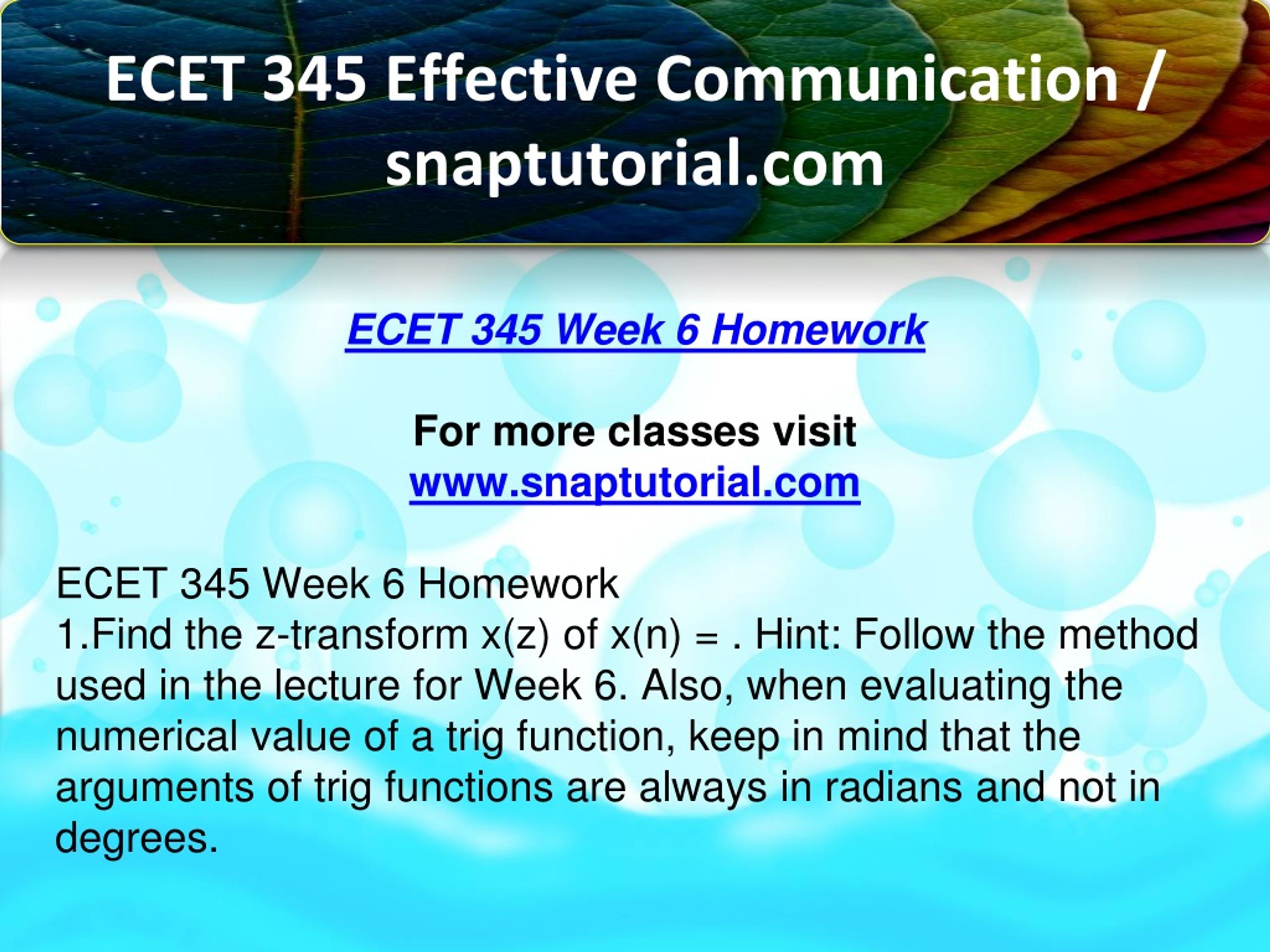 ECET 345 Effective Communication / snaptutorial.com

ECET 345 Week 6 Homework

For more classes visit
www.snaptutorial.com

ECET 345 Week 6 Homework
1.Find the z-transform x(z) of x(n) = . Hint: Follow the method used in the lecture for Week 6. Also, when evaluating the numerical value of a trig function, keep in mind that the arguments of trig functions are always in radians and not in degrees.